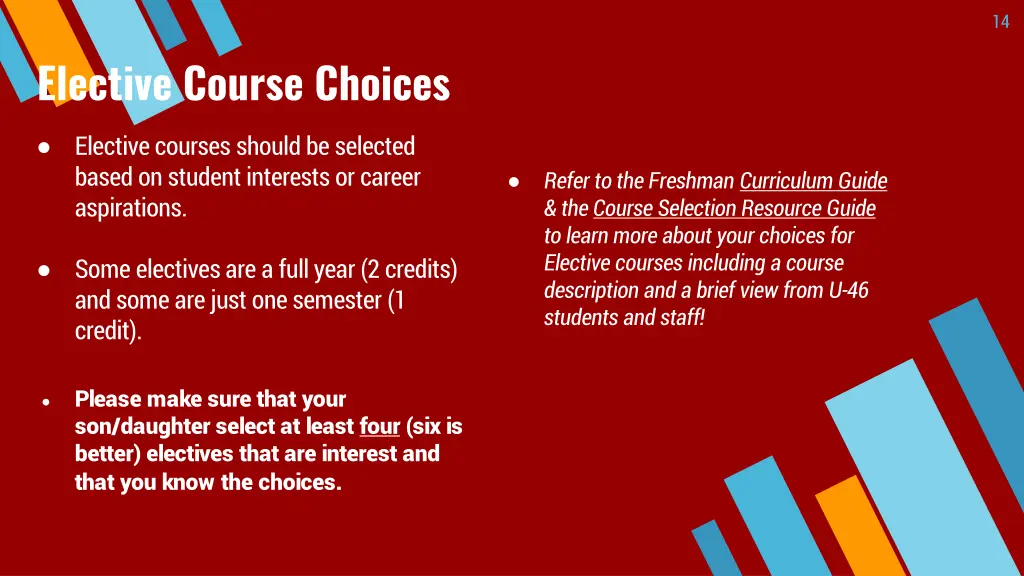 14

Elective Course Choices

● Elective courses should be selected based on student interests or career aspirations.

● Some electives are a full year (2 credits) and some are just one semester (1 credit).

● Please make sure that your son/daughter select at least four (six is better) electives that are interest and that you know the choices.

● Refer to the Freshman Curriculum Guide & the Course Selection Resource Guide to learn more about your choices for Elective courses including a course description and a brief view from U-46 students and staff!